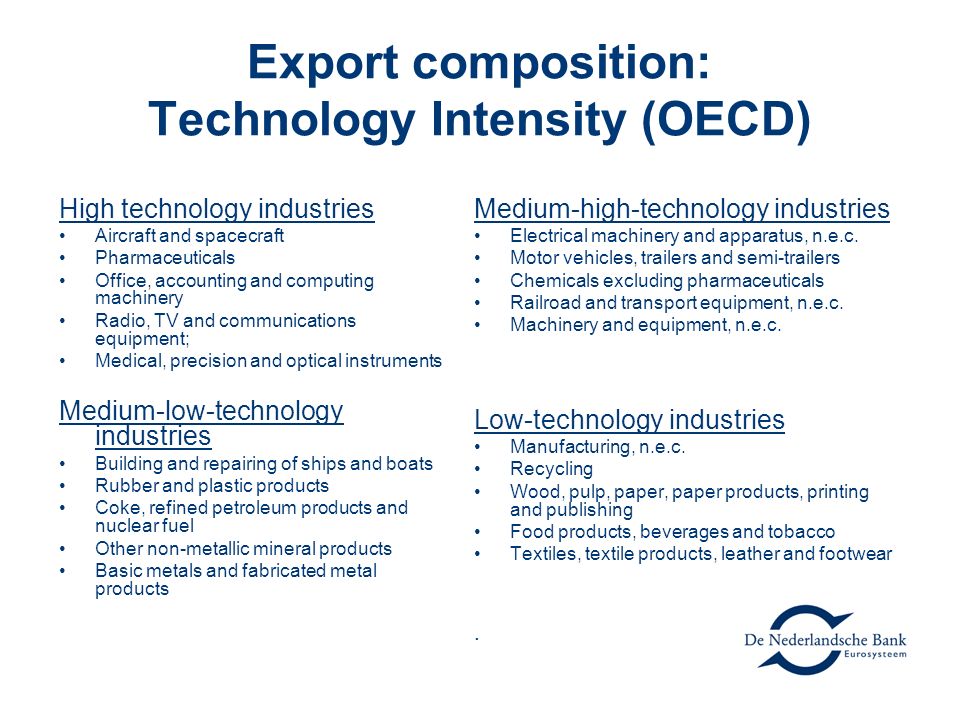 Export composition:
Technology Intensity (OECD)

High technology industries
• Aircraft and spacecraft
• Pharmaceuticals
• Office, accounting and computing machinery
• Radio, TV and communications equipment;
• Medical, precision and optical instruments

Medium-low-technology industries
• Building and repairing of ships and boats
• Rubber and plastic products
• Coke, refined petroleum products and nuclear fuel
• Other non-metallic mineral products
• Basic metals and fabricated metal products

Medium-high-technology industries
• Electrical machinery and apparatus, n.e.c.
• Motor vehicles, trailers and semi-trailers
• Chemicals excluding pharmaceuticals
• Railroad and transport equipment, n.e.c.
• Machinery and equipment, n.e.c.

Low-technology industries
• Manufacturing, n.e.c.
• Recycling
• Wood, pulp, paper, paper products, printing and publishing
• Food products, beverages and tobacco
• Textiles, textile products, leather and footwear

.

De Nederlandsche Bank
Eurosysteem